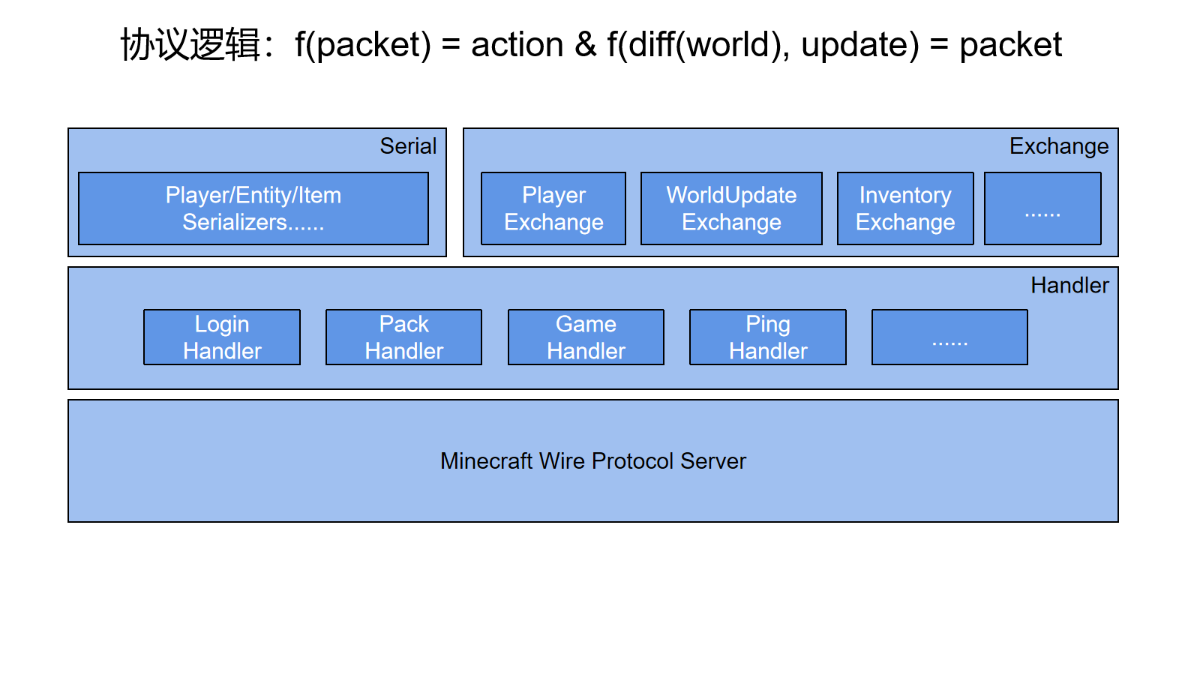 协议逻辑：f(packet) = action & f(diff(world), update) = packet

Serial

Player/Entity/Item Serializers......

Exchange

Player Exchange

WorldUpdate Exchange

Inventory Exchange

......

Handler

Login Handler

Pack Handler

Game Handler

Ping Handler

......

Minecraft Wire Protocol Server